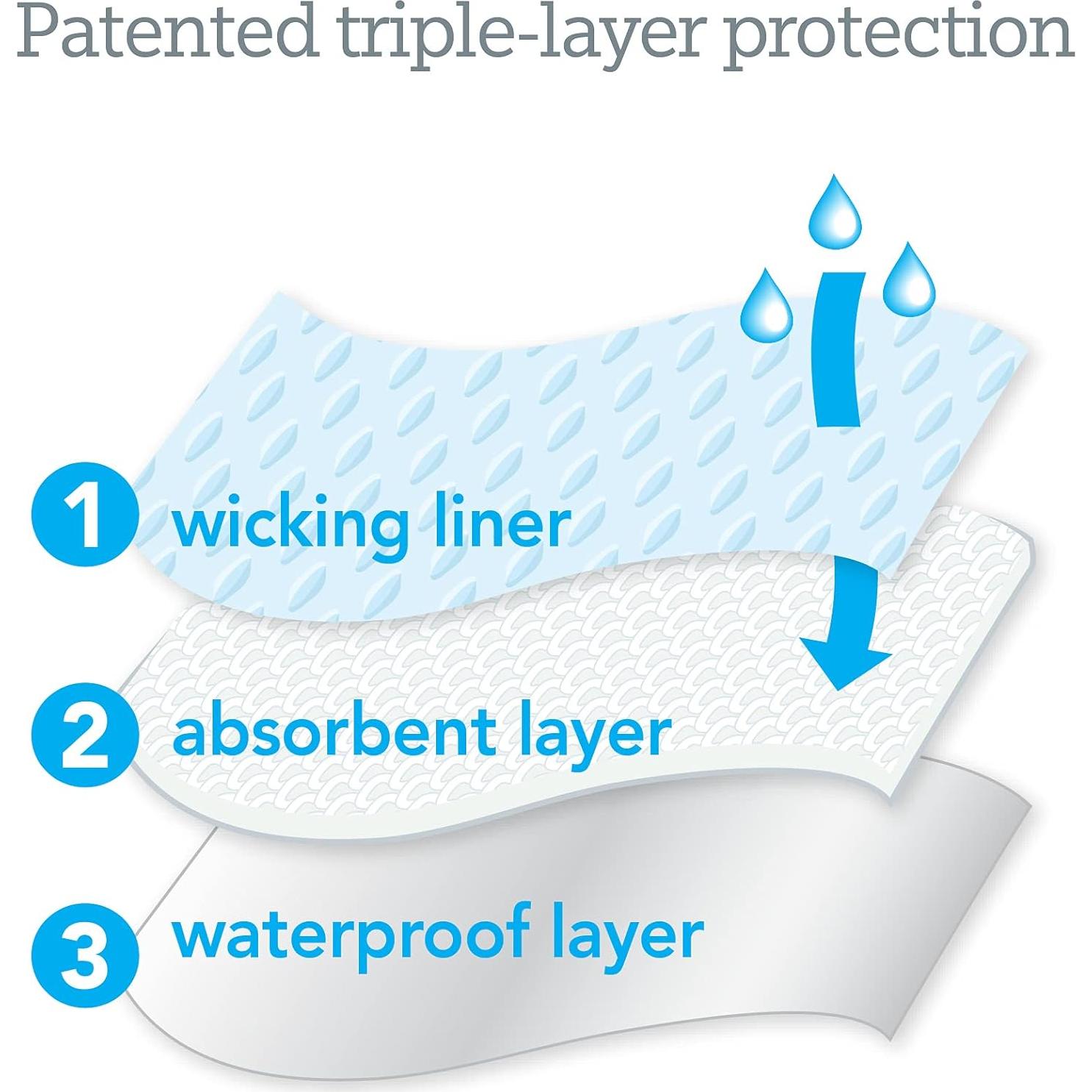 Patented triple-layer protection

1 wicking liner

2 absorbent layer

3 waterproof layer